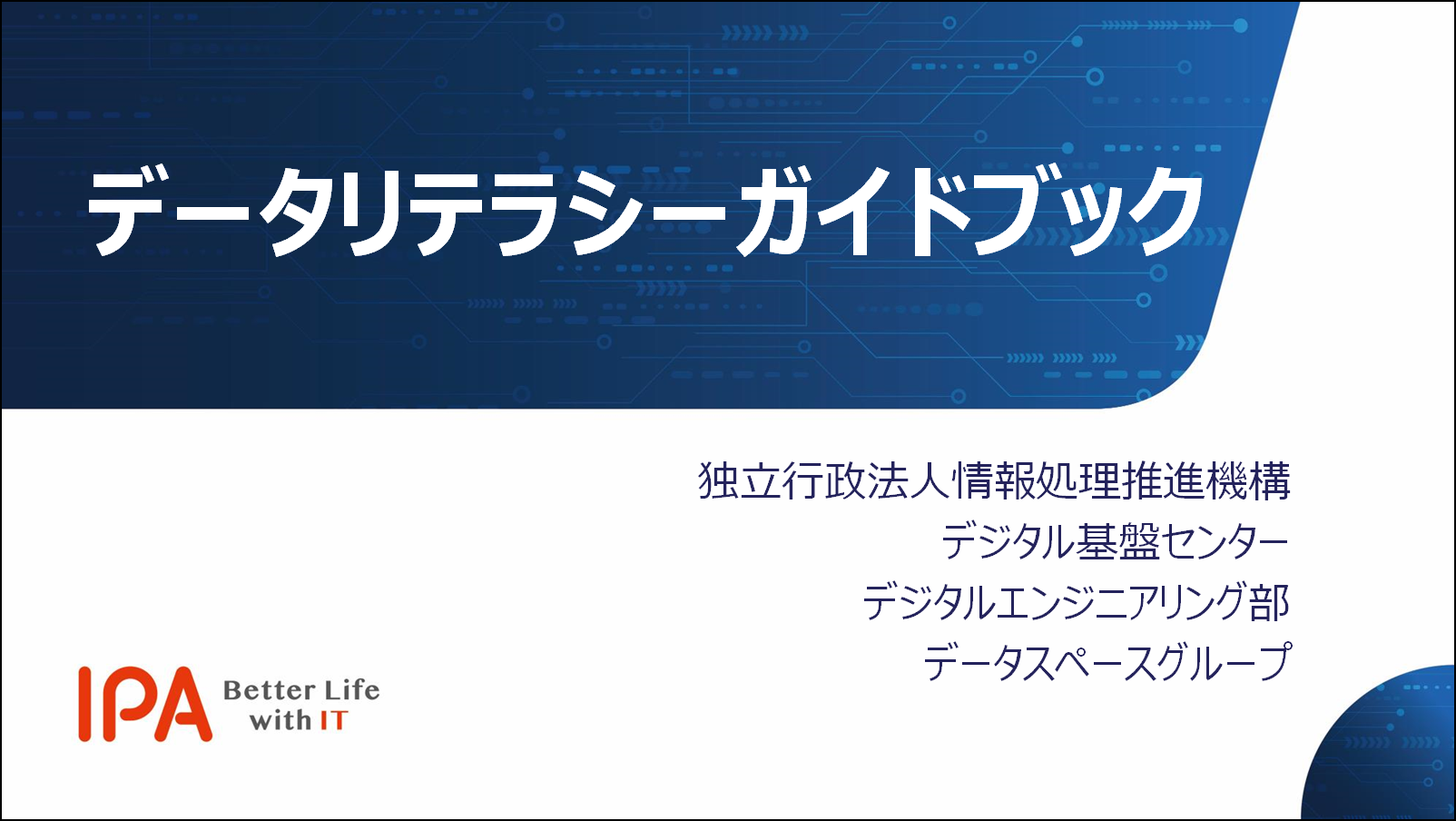 データリテラシーガイドブック

独立行政法人情報処理推進機構
デジタル基盤センター
デジタルエンジニアリング部
データスペースグループ

IPA Better Life with IT